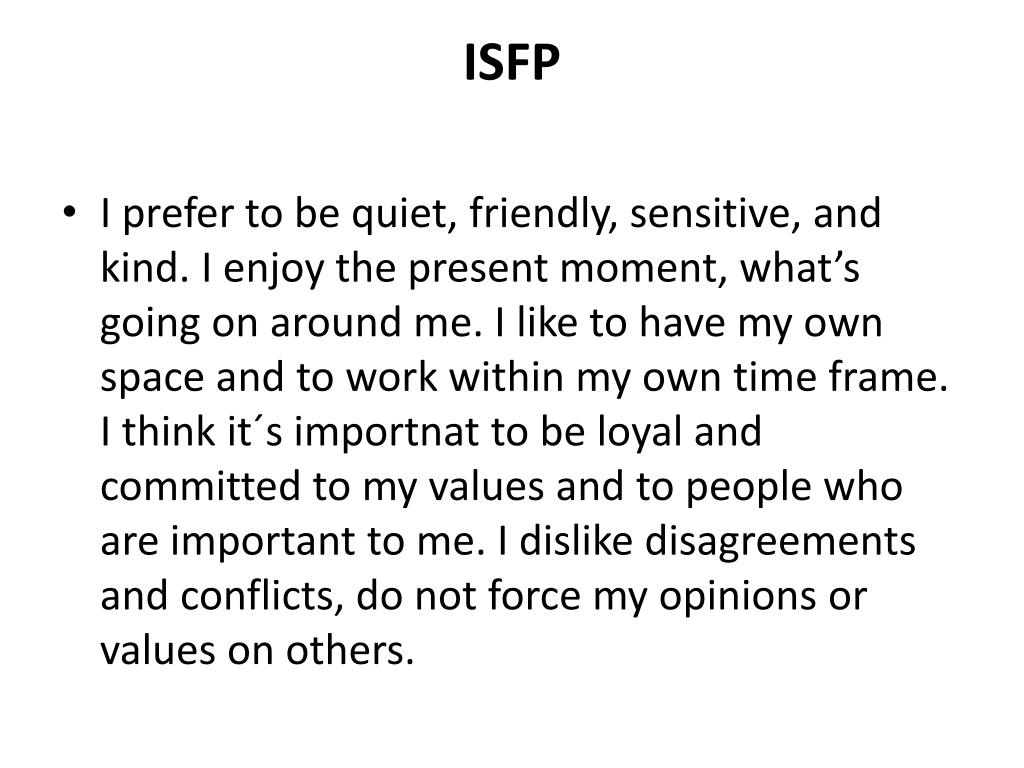 ISFP

• I prefer to be quiet, friendly, sensitive, and kind. I enjoy the present moment, what’s going on around me. I like to have my own space and to work within my own time frame. I think it´s importnat to be loyal and committed to my values and to people who are important to me. I dislike disagreements and conflicts, do not force my opinions or values on others.